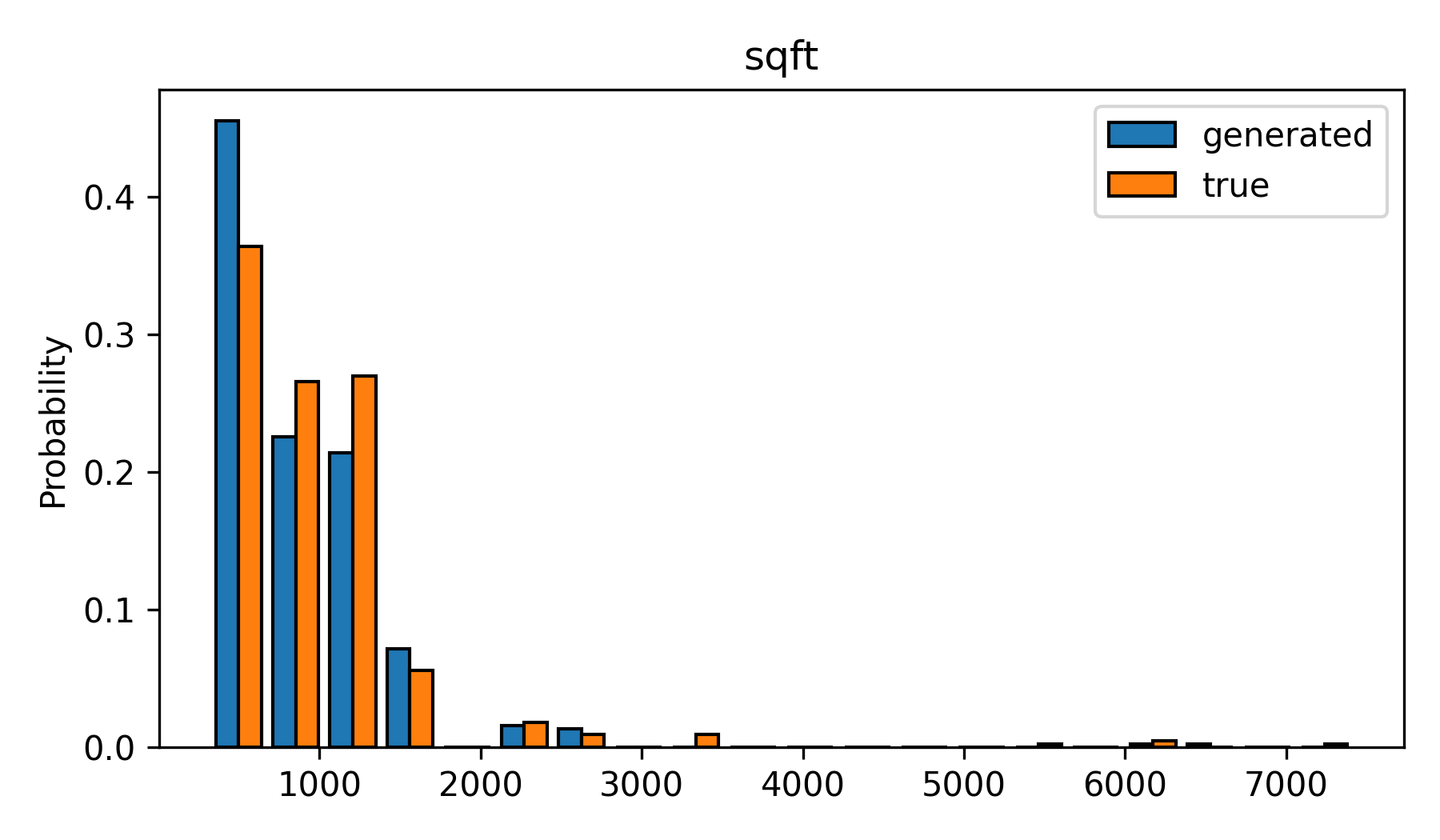 sqft

generated
true

Probability

0.4
0.3
0.2
0.1
0.0

1000
2000
3000
4000
5000
6000
7000